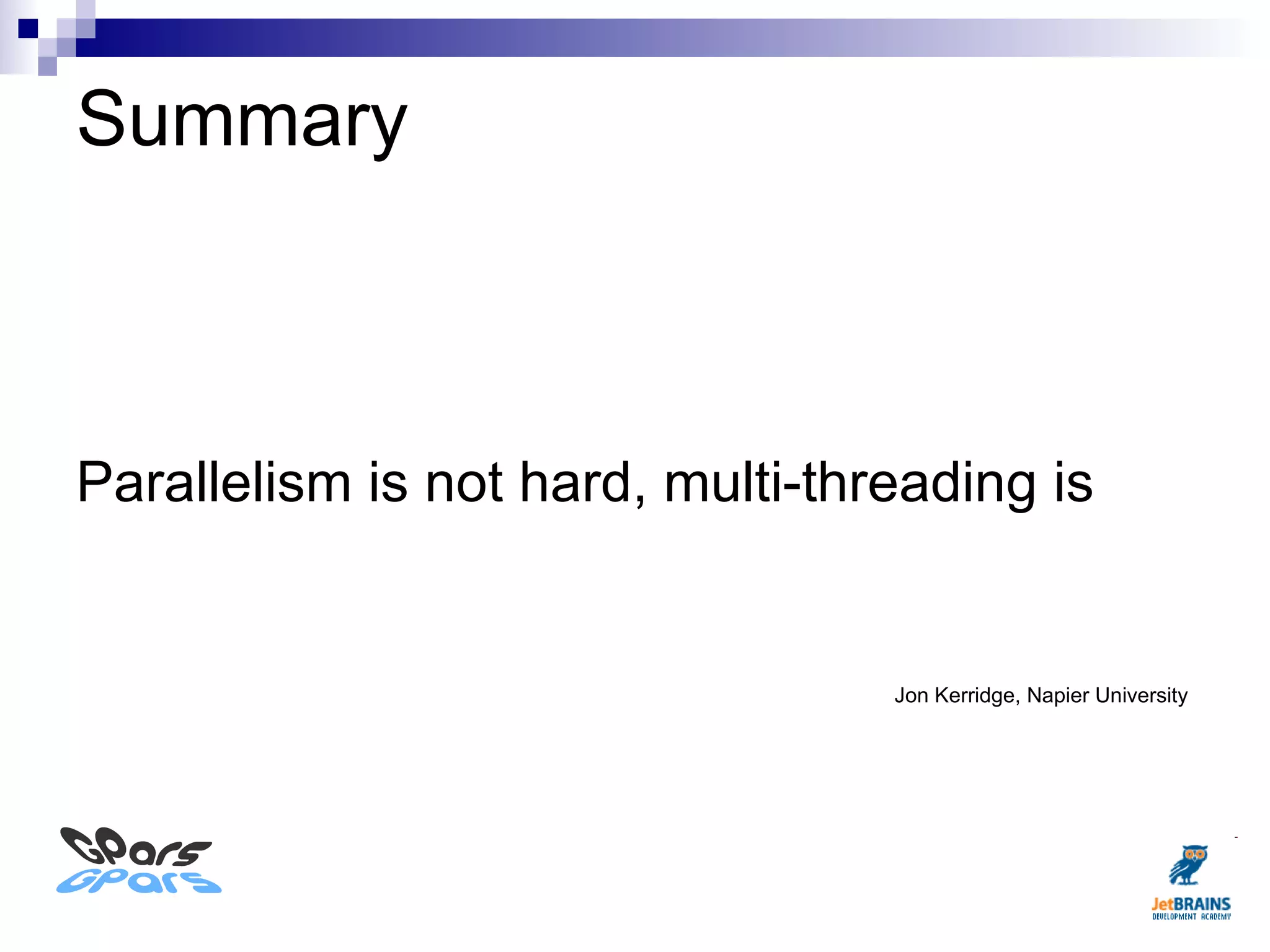 Summary

Parallelism is not hard, multi-threading is

Jon Kerridge, Napier University

GPars
GPars

JetBRAINS
DEVELOPMENT ACADEMY